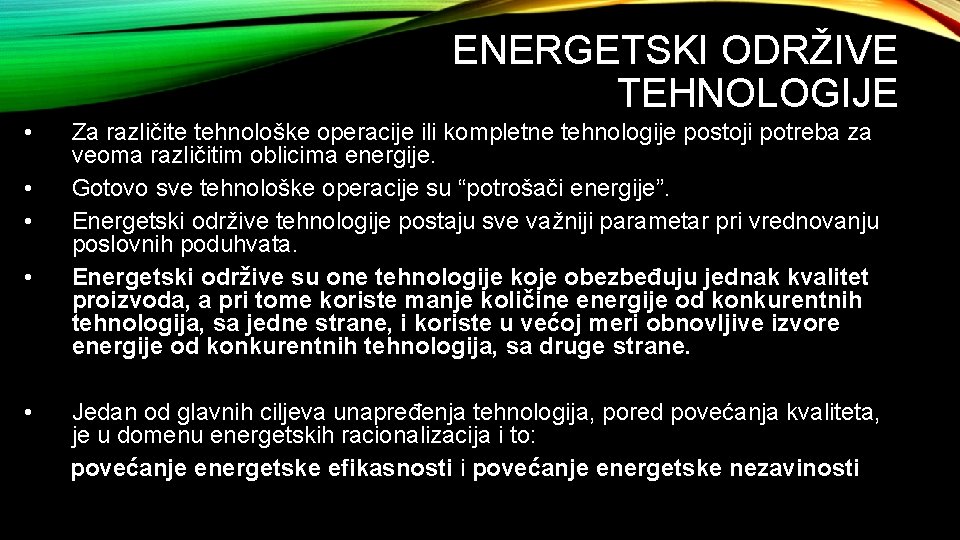 ENERGETSKI ODRŽIVE TEHNOLOGIJE

• Za različite tehnološke operacije ili kompletne tehnologije postoji potreba za veoma različitim oblicima energije.
• Gotovo sve tehnološke operacije su “potrošači energije”.
• Energetski održive tehnologije postaju sve važniji parametar pri vrednovanju poslovnih poduhvata.
• Energetski održive su one tehnologije koje obezbeđuju jednak kvalitet proizvoda, a pri tome koriste manje količine energije od konkurentnih tehnologija, sa jedne strane, i koriste u većoj meri obnovljive izvore energije od konkurentnih tehnologija, sa druge strane.

• Jedan od glavnih ciljeva unapređenja tehnologija, pored povećanja kvaliteta, je u domenu energetskih racionalizacija i to:
povećanje energetske efikasnosti i povećanje energetske nezavinosti